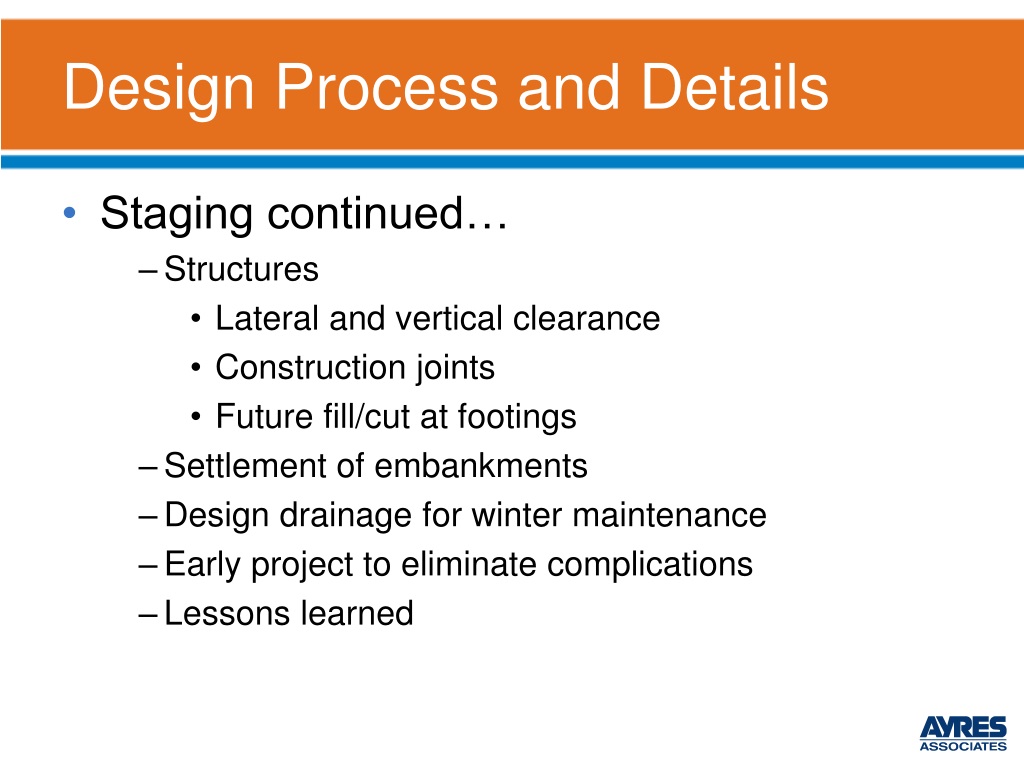 Design Process and Details

• Staging continued…
– Structures
• Lateral and vertical clearance
• Construction joints
• Future fill/cut at footings
– Settlement of embankments
– Design drainage for winter maintenance
– Early project to eliminate complications
– Lessons learned

AYRES
ASSOCIATES